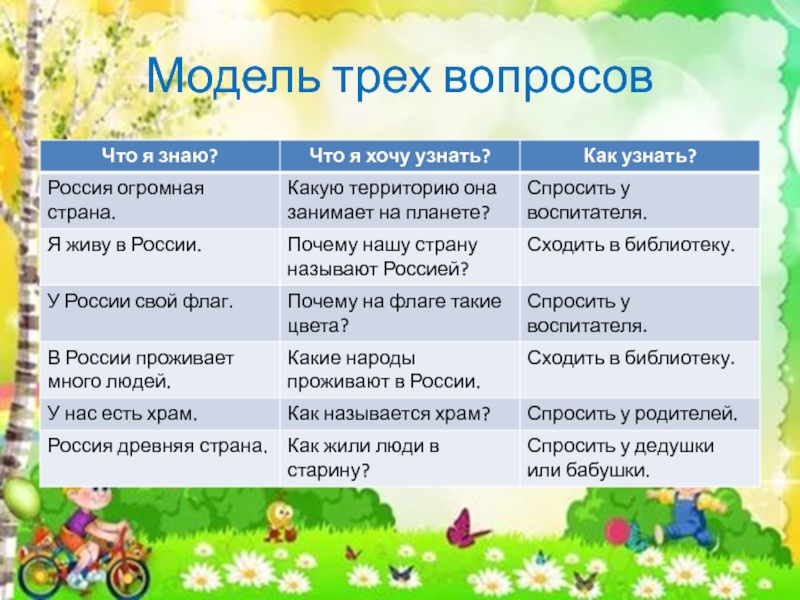 Модель трех вопросов

| Что я знаю? | Что я хочу узнать? | Как узнать? |
|---|---|---|
| Россия огромная страна. | Какую территорию она занимает на планете? | Спросить у воспитателя. |
| Я живу в России. | Почему нашу страну называют Россией? | Сходить в библиотеку. |
| У России свой флаг. | Почему на флаге такие цвета? | Спросить у воспитателя. |
| В России проживает много людей. | Какие народы проживают в России. | Сходить в библиотеку. |
| У нас есть храм. | Как называется храм? | Спросить у родителей. |
| Россия древняя страна. | Как жили люди в старину? | Спросить у дедушки или бабушки. |